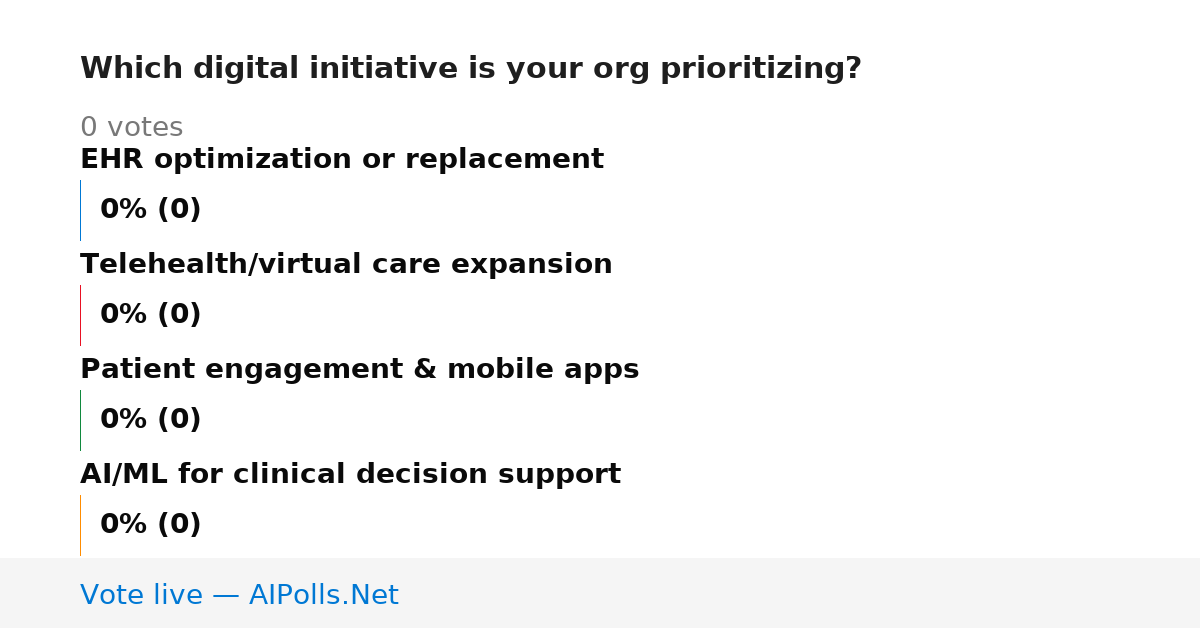 Which digital initiative is your org prioritizing?

0 votes

EHR optimization or replacement

0% (0)

Telehealth/virtual care expansion

0% (0)

Patient engagement & mobile apps

0% (0)

AI/ML for clinical decision support

0% (0)

Vote live — AIPolls.Net